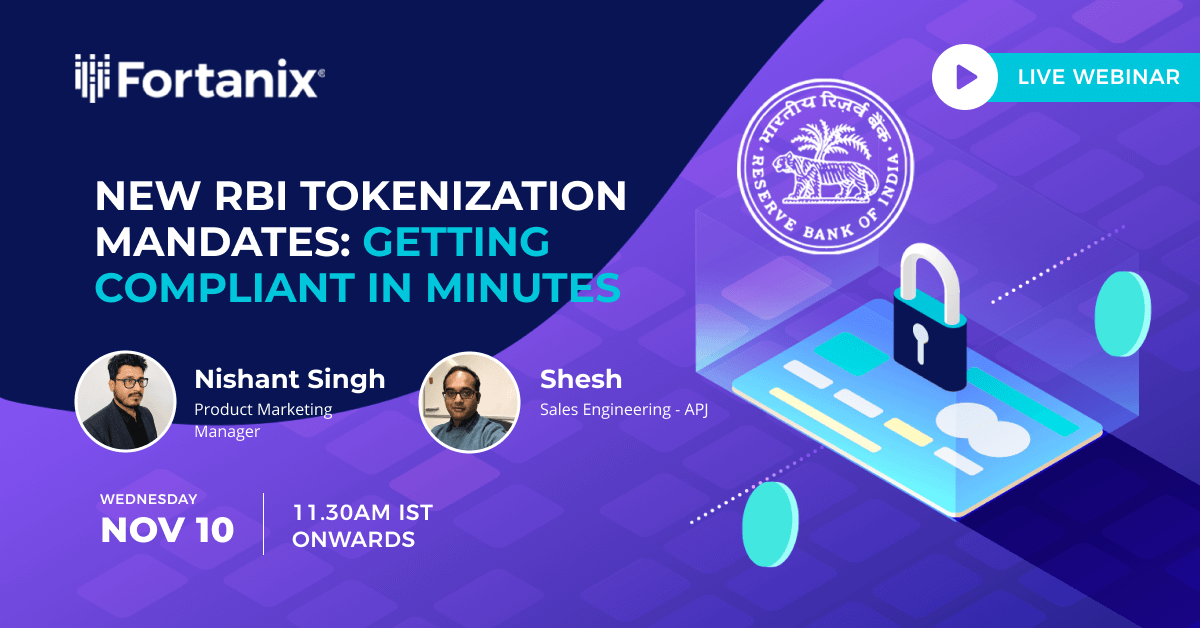 Fortanix®

LIVE WEBINAR

भारतीय रिज़र्व बैंक
RESERVE BANK OF INDIA

NEW RBI TOKENIZATION MANDATES: GETTING COMPLIANT IN MINUTES

Nishant Singh
Product Marketing Manager

Shesh
Sales Engineering - APJ

WEDNESDAY
NOV 10

11.30AM IST ONWARDS